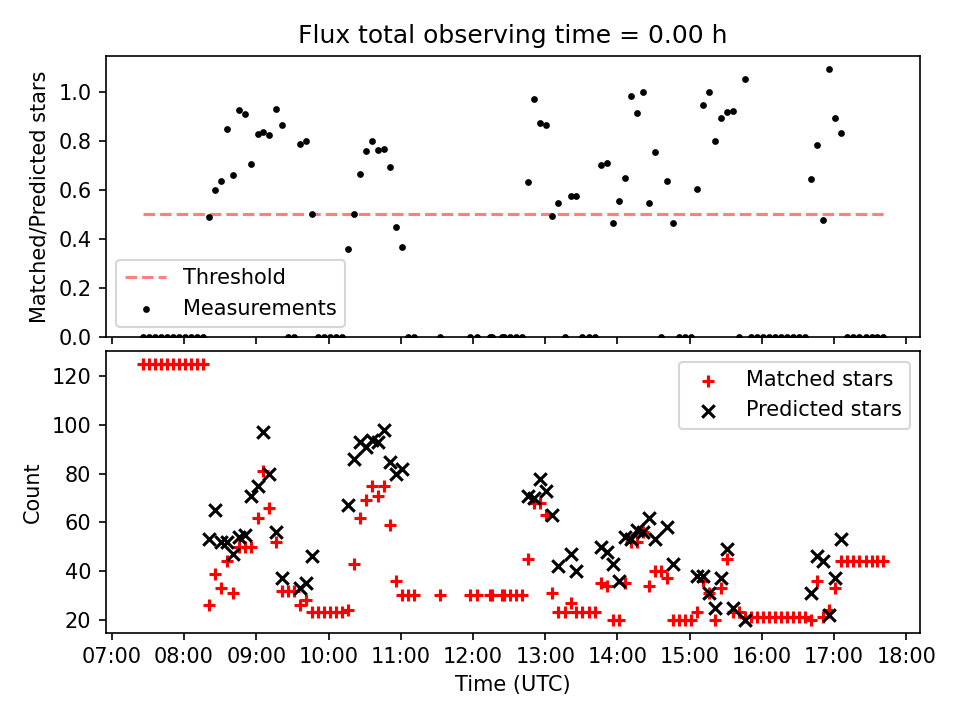 Flux total observing time = 0.00 h

Matched/Predicted stars

1.0
0.8
0.6
0.4
0.2
0.0

Threshold
Measurements

Count

120
100
80
60
40
20

Matched stars
Predicted stars

07:00 08:00 09:00 10:00 11:00 12:00 13:00 14:00 15:00 16:00 17:00 18:00

Time (UTC)